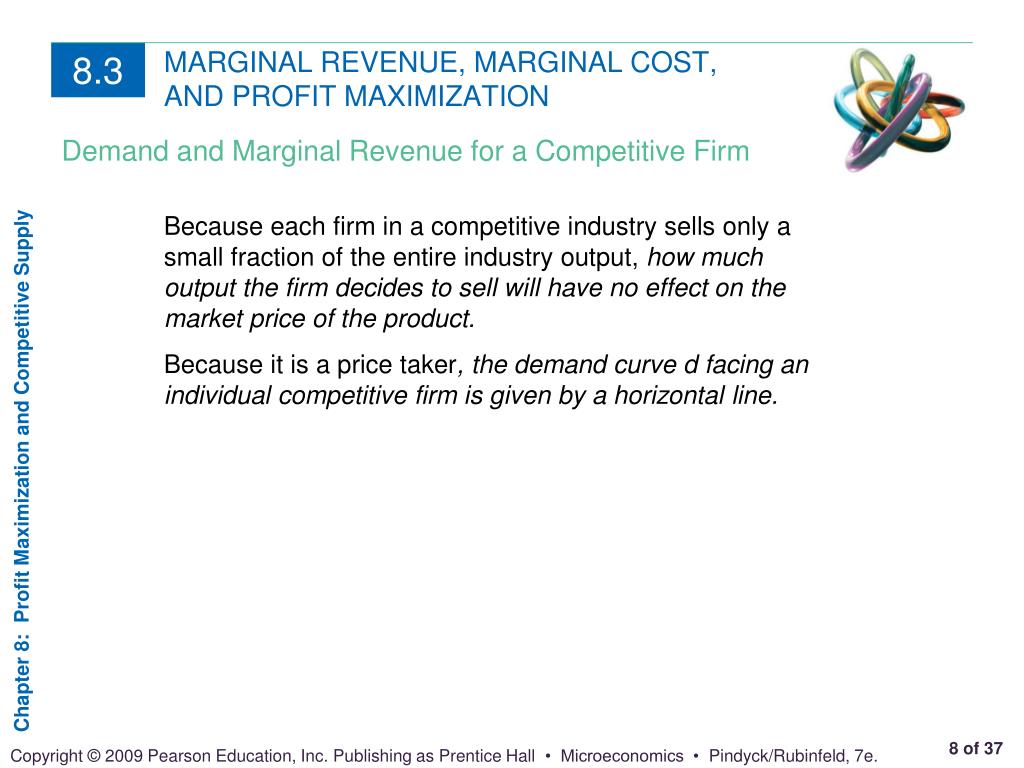 8.3

MARGINAL REVENUE, MARGINAL COST, AND PROFIT MAXIMIZATION

Demand and Marginal Revenue for a Competitive Firm

Chapter 8: Profit Maximization and Competitive Supply

Because each firm in a competitive industry sells only a small fraction of the entire industry output, how much output the firm decides to sell will have no effect on the market price of the product.

Because it is a price taker, the demand curve d facing an individual competitive firm is given by a horizontal line.

Copyright © 2009 Pearson Education, Inc. Publishing as Prentice Hall • Microeconomics • Pindyck/Rubinfeld, 7e.

8 of 37